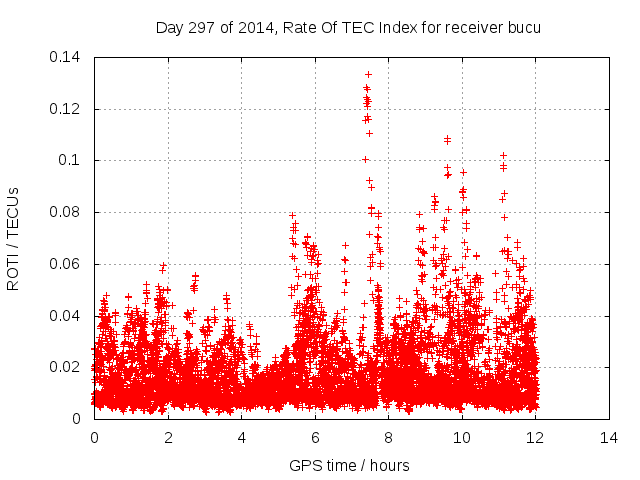 Day 297 of 2014, Rate Of TEC Index for receiver bucu

ROTI / TECUs

0.14
0.12
0.1
0.08
0.06
0.04
0.02
0

0
2
4
6
8
10
12
14

GPS time / hours